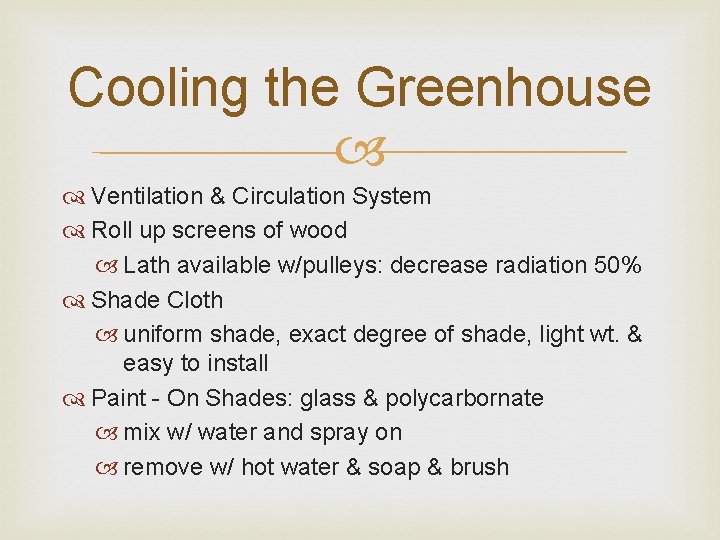 Cooling the Greenhouse

Ventilation & Circulation System
Roll up screens of wood
Lath available w/pulleys: decrease radiation 50%
Shade Cloth
uniform shade, exact degree of shade, light wt. & easy to install
Paint - On Shades: glass & polycarbornate
mix w/ water and spray on
remove w/ hot water & soap & brush